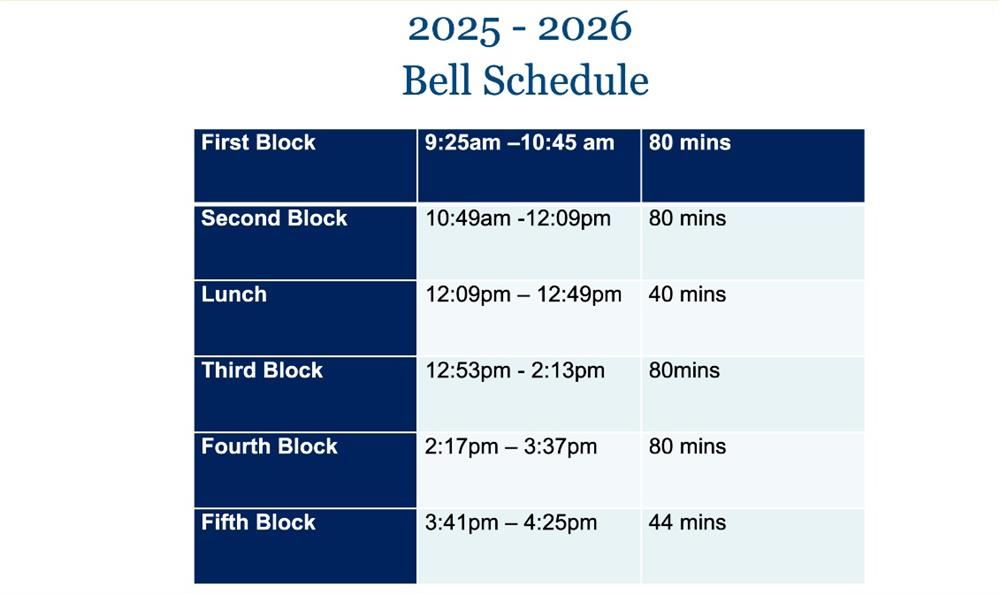 2025 - 2026
Bell Schedule

| First Block | 9:25am –10:45 am | 80 mins |
|---|---|---|
| Second Block | 10:49am -12:09pm | 80 mins |
| Lunch | 12:09pm – 12:49pm | 40 mins |
| Third Block | 12:53pm - 2:13pm | 80mins |
| Fourth Block | 2:17pm – 3:37pm | 80 mins |
| Fifth Block | 3:41pm – 4:25pm | 44 mins |